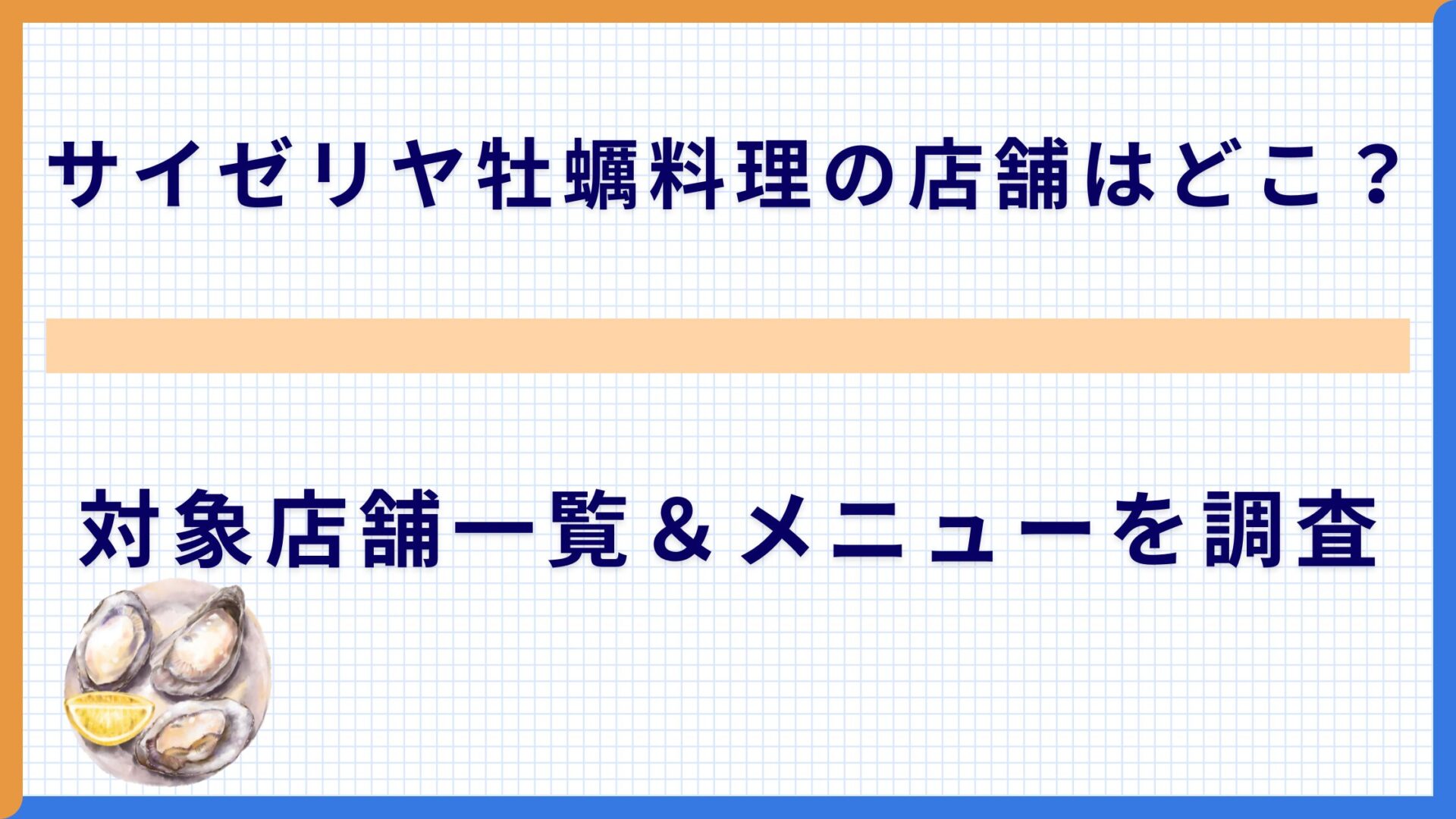 サイゼリヤ牡蠣料理の店舗はどこ？

対象店舗一覧＆メニューを調査